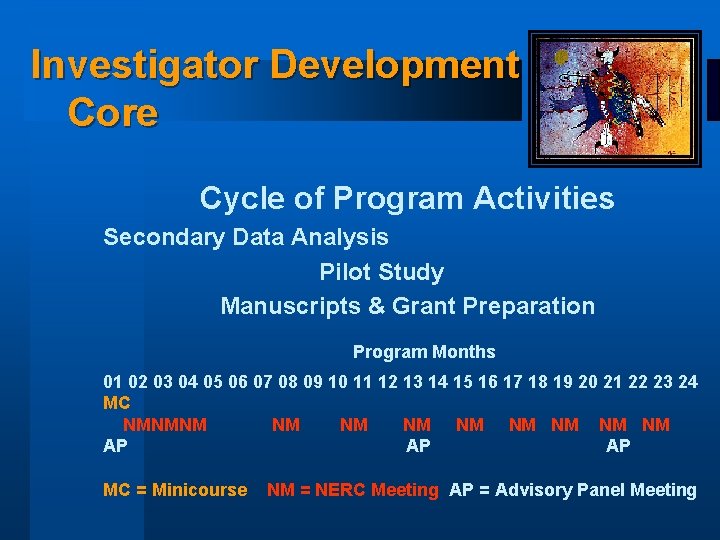 Investigator Development Core

Cycle of Program Activities

Secondary Data Analysis

Pilot Study

Manuscripts & Grant Preparation

Program Months

01 02 03 04 05 06 07 08 09 10 11 12 13 14 15 16 17 18 19 20 21 22 23 24

MC

NMNMNM NM NM NM NM NM NM NM NM

AP AP AP

MC = Minicourse NM = NERC Meeting AP = Advisory Panel Meeting